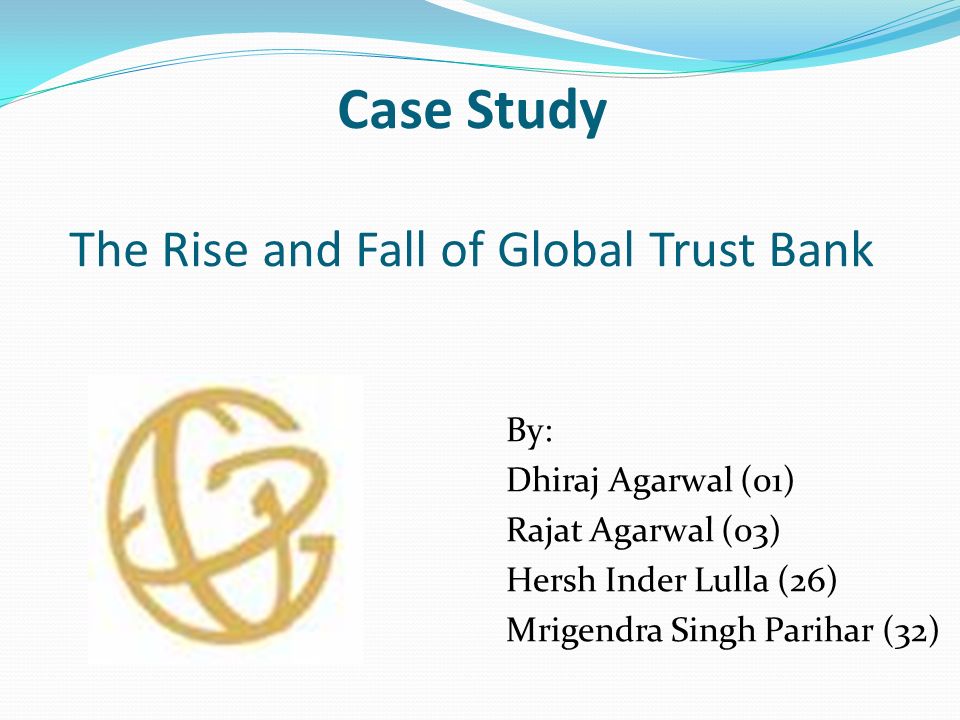 Case Study

The Rise and Fall of Global Trust Bank

By:
Dhiraj Agarwal (01)
Rajat Agarwal (03)
Hersh Inder Lulla (26)
Mrigendra Singh Parihar (32)